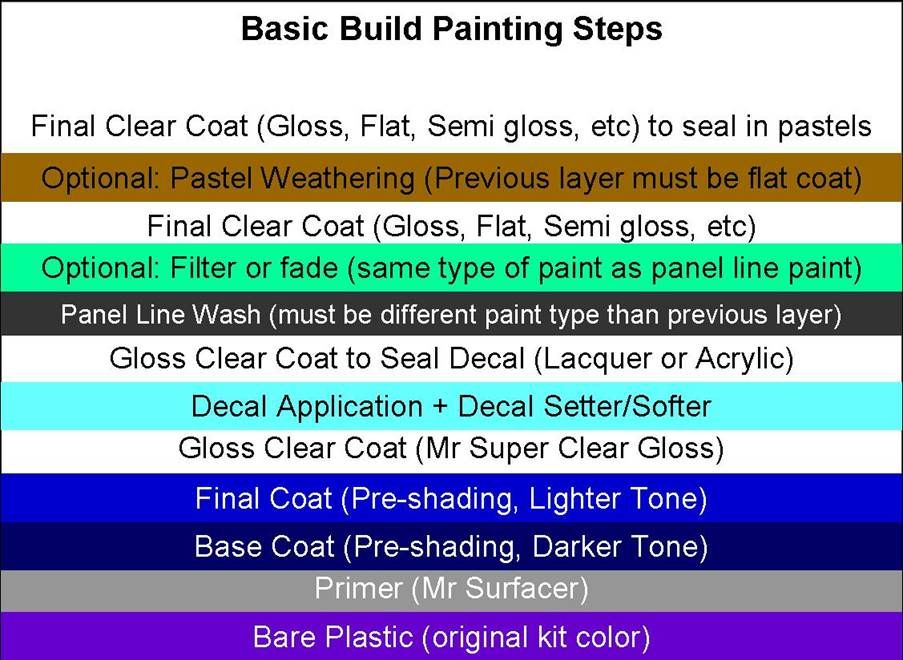 Basic Build Painting Steps

Final Clear Coat (Gloss, Flat, Semi gloss, etc) to seal in pastels

Optional: Pastel Weathering (Previous layer must be flat coat)

Final Clear Coat (Gloss, Flat, Semi gloss, etc)

Optional: Filter or fade (same type of paint as panel line paint)

Panel Line Wash (must be different paint type than previous layer)

Gloss Clear Coat to Seal Decal (Lacquer or Acrylic)

Decal Application + Decal Setter/Softer

Gloss Clear Coat (Mr Super Clear Gloss)

Final Coat (Pre-shading, Lighter Tone)

Base Coat (Pre-shading, Darker Tone)

Primer (Mr Surfacer)

Bare Plastic (original kit color)